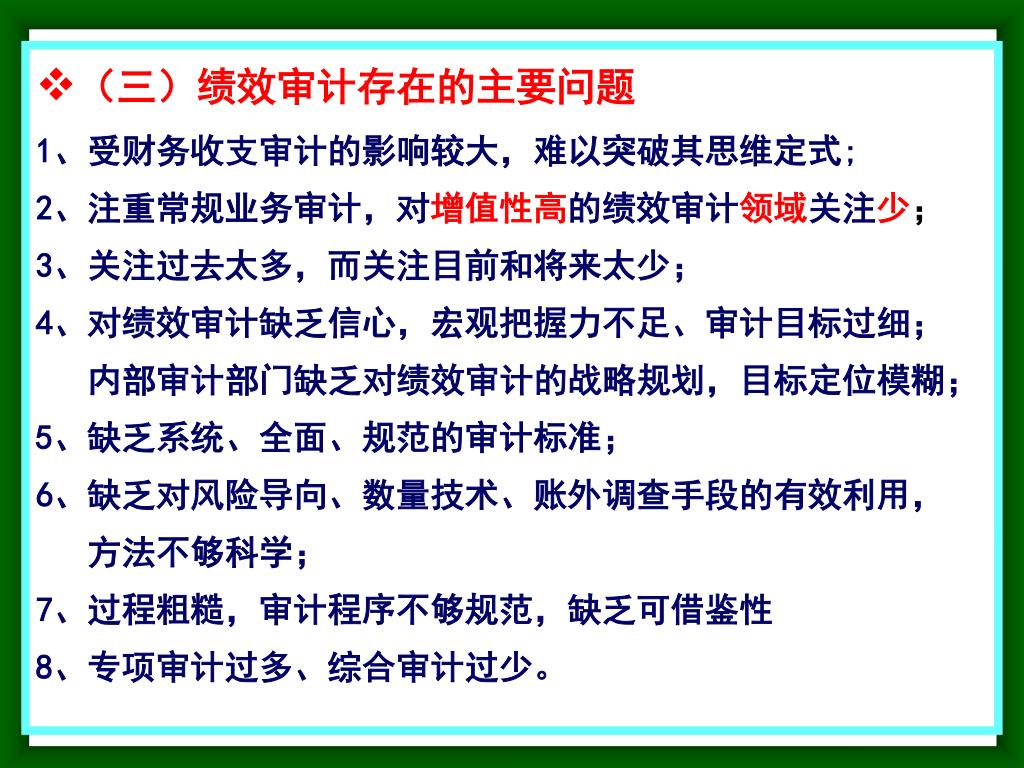 ❖（三）绩效审计存在的主要问题

1、受财务收支审计的影响较大，难以突破其思维定式;

2、注重常规业务审计，对增值性高的绩效审计领域关注少；

3、关注过去太多，而关注目前和将来太少；

4、对绩效审计缺乏信心，宏观把握力不足、审计目标过细；内部审计部门缺乏对绩效审计的战略规划，目标定位模糊；

5、缺乏系统、全面、规范的审计标准；

6、缺乏对风险导向、数量技术、账外调查手段的有效利用，方法不够科学；

7、过程粗糙，审计程序不够规范，缺乏可借鉴性

8、专项审计过多、综合审计过少。